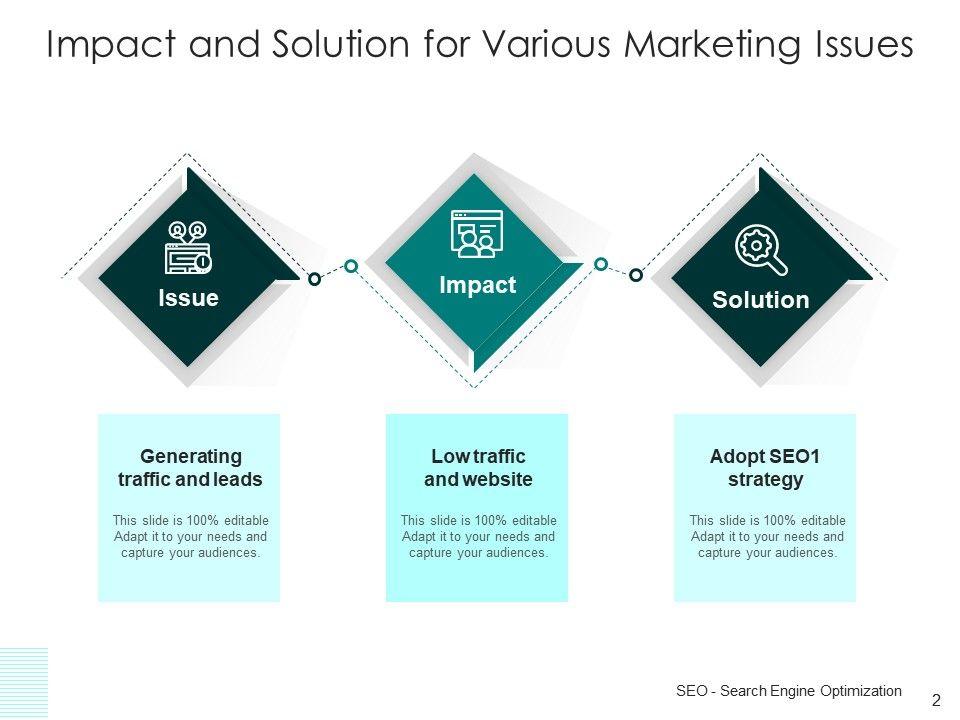 Impact and Solution for Various Marketing Issues

Issue

Impact

Solution

Generating traffic and leads

This slide is 100% editable Adapt it to your needs and capture your audiences.

Low traffic and website

This slide is 100% editable Adapt it to your needs and capture your audiences.

Adopt SEO1 strategy

This slide is 100% editable Adapt it to your needs and capture your audiences.

SEO - Search Engine Optimization

2